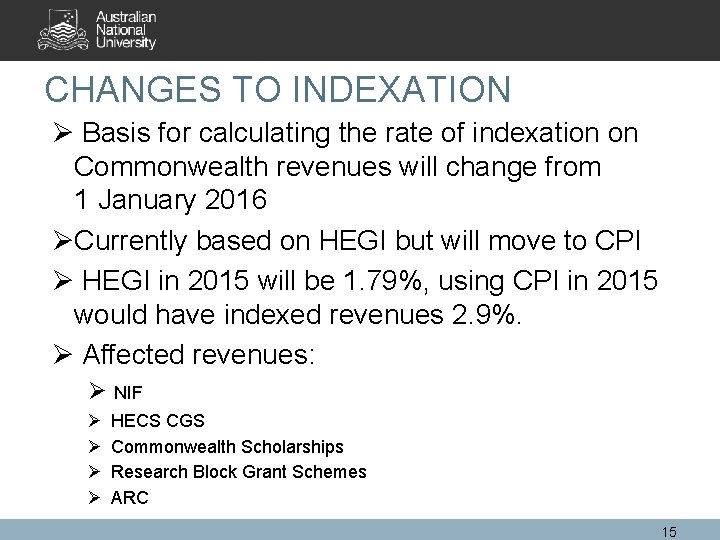 Australian National University

CHANGES TO INDEXATION

➢ Basis for calculating the rate of indexation on Commonwealth revenues will change from 1 January 2016

➢Currently based on HEGI but will move to CPI

➢ HEGI in 2015 will be 1.79%, using CPI in 2015 would have indexed revenues 2.9%.

➢ Affected revenues:

➢ NIF
➢ HECS CGS
➢ Commonwealth Scholarships
➢ Research Block Grant Schemes
➢ ARC

15